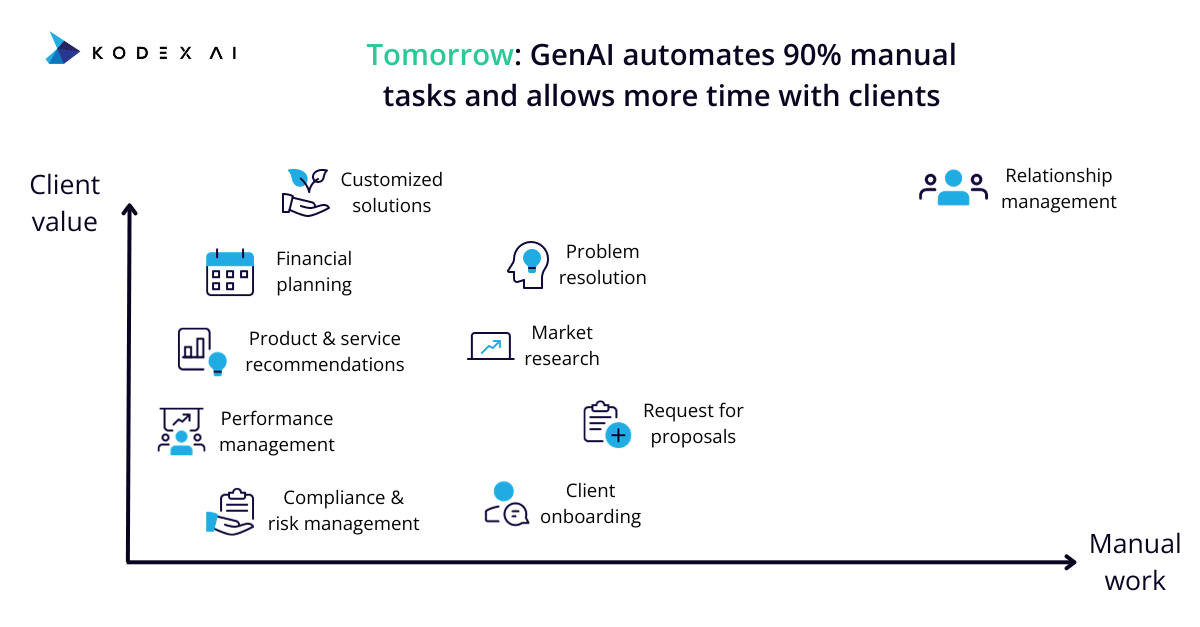 KODEX AI

Tomorrow: GenAI automates 90% manual tasks and allows more time with clients

Client value

Customized solutions

Relationship management

Financial planning

Problem resolution

Product & service recommendations

Market research

Performance management

Request for proposals

Compliance & risk management

Client onboarding

Manual work